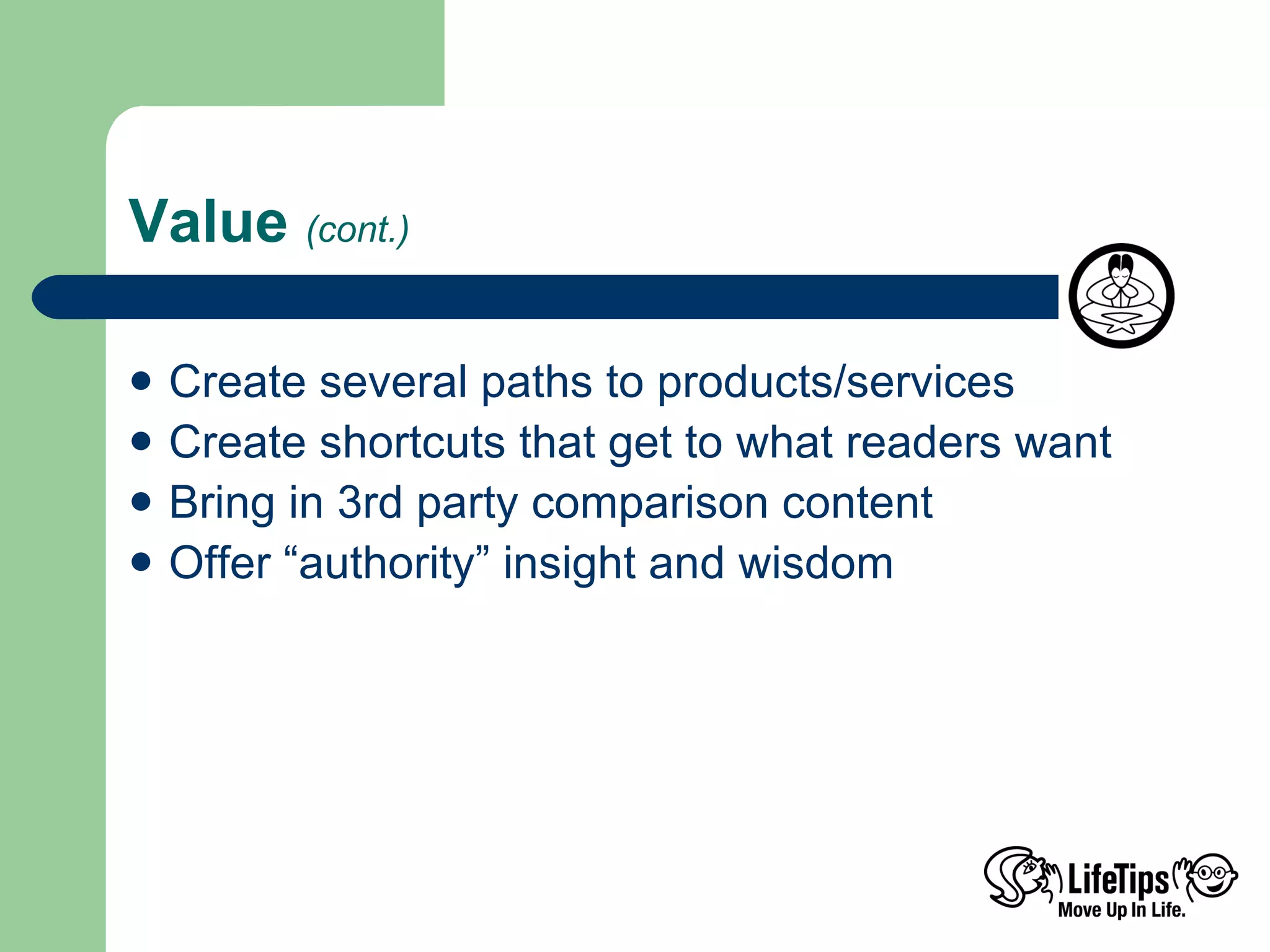 Value (cont.)

- Create several paths to products/services
- Create shortcuts that get to what readers want
- Bring in 3rd party comparison content
- Offer “authority” insight and wisdom

LifeTips
Move Up In Life.